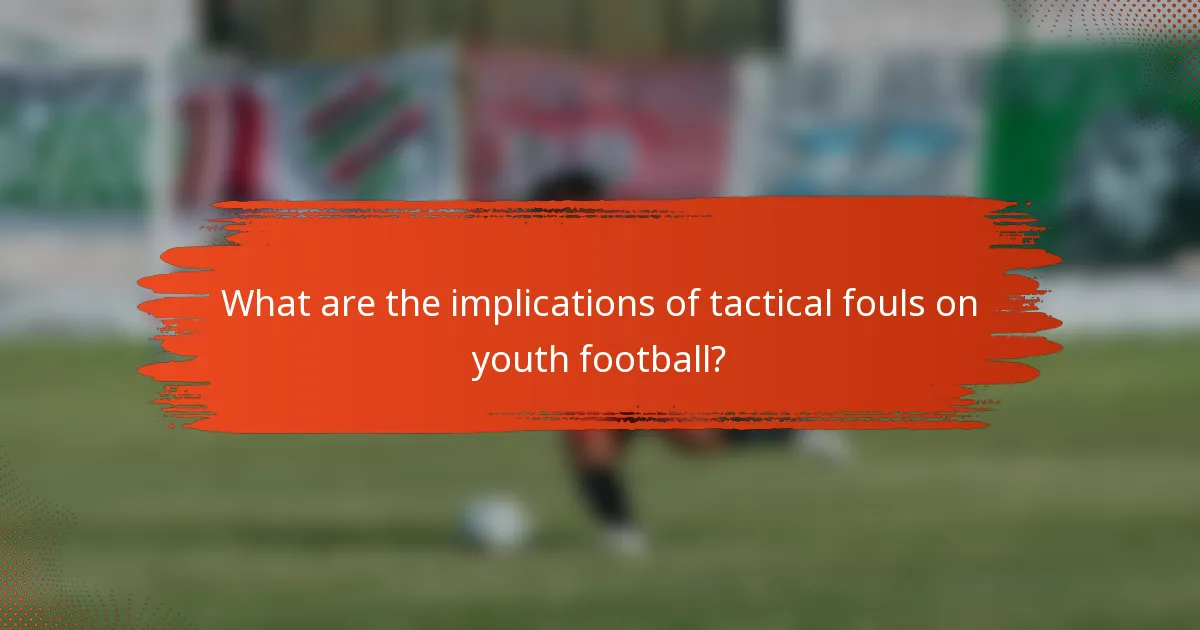 What are the implications of tactical fouls on youth football?